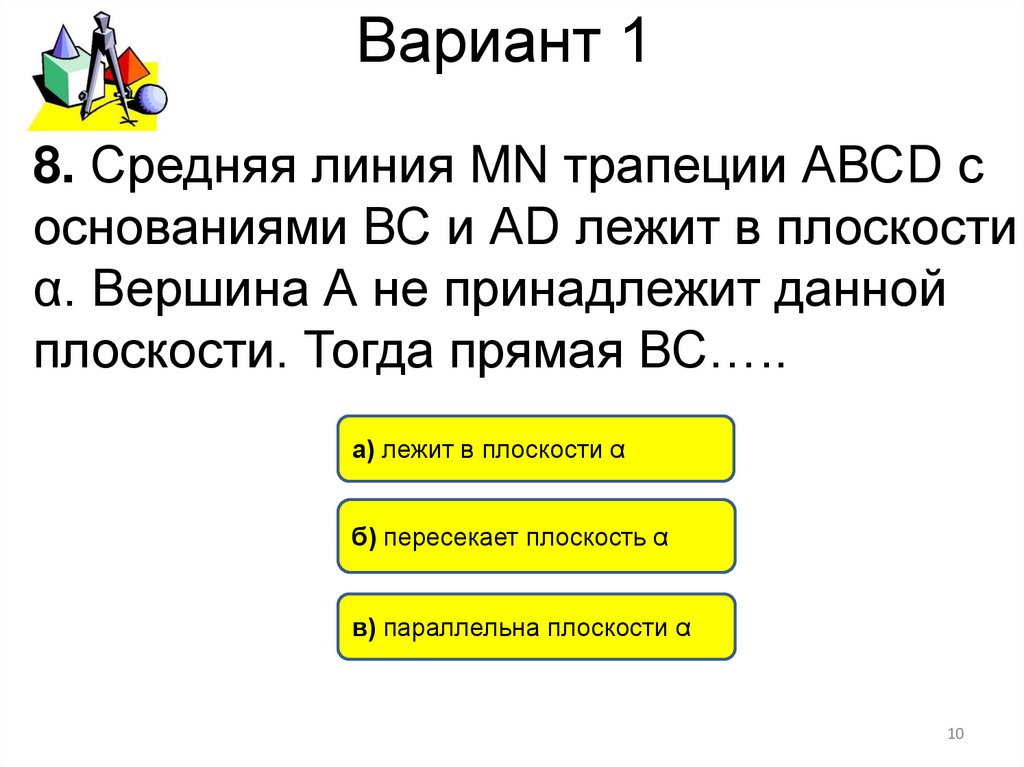 Вариант 1

8. Средняя линия MN трапеции ABCD с основаниями BC и AD лежит в плоскости α. Вершина A не принадлежит данной плоскости. Тогда прямая BC…..

а) лежит в плоскости α

б) пересекает плоскость α

в) параллельна плоскости α

10